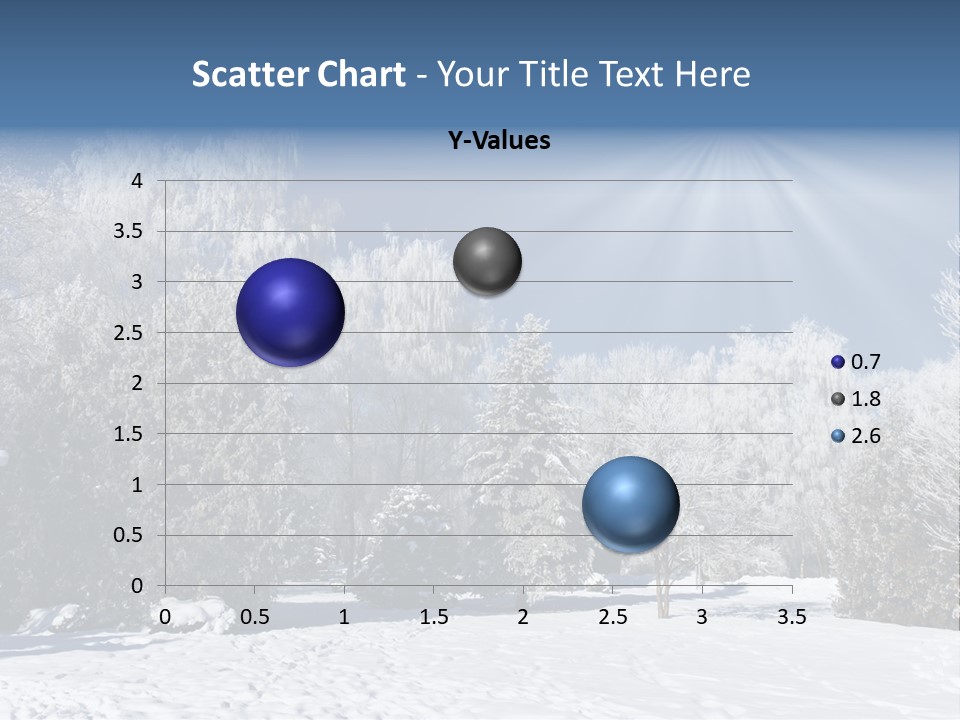 Scatter Chart - Your Title Text Here

Y-Values

4
3.5
3
2.5
2
1.5
1
0.5
0

0 0.5 1 1.5 2 2.5 3 3.5

0.7
1.8
2.6